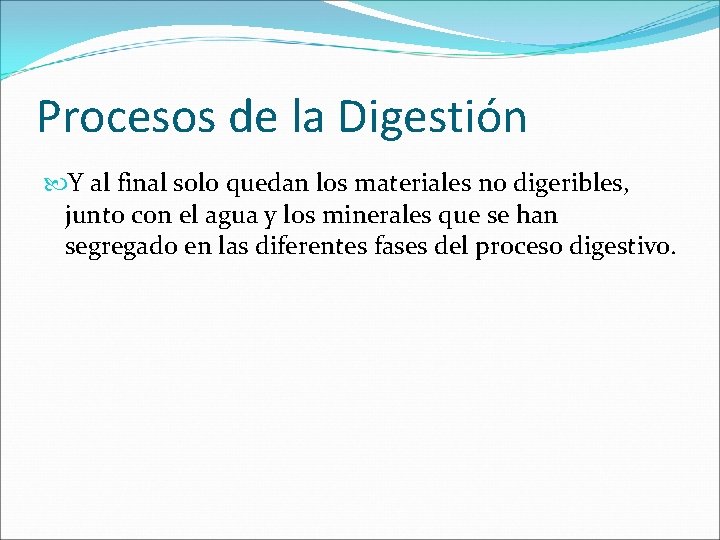 Procesos de la Digestión

Y al final solo quedan los materiales no digeribles, junto con el agua y los minerales que se han segregado en las diferentes fases del proceso digestivo.